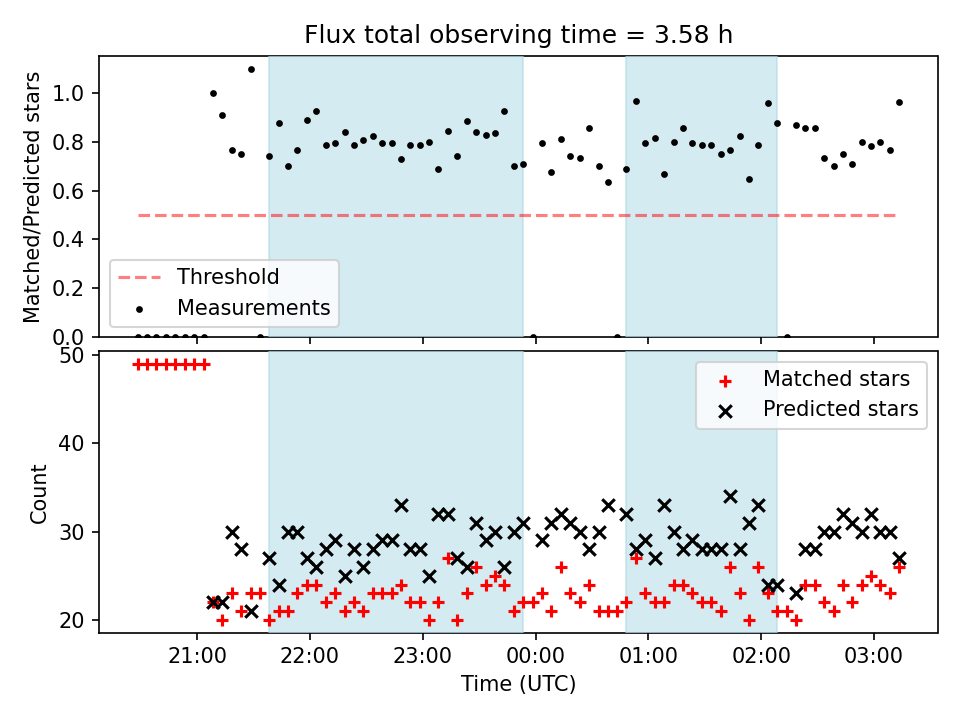 Flux total observing time = 3.58 h

Matched/Predicted stars

1.0
0.8
0.6
0.4
0.2
0.0

Threshold
Measurements

Count

50
40
30
20

Matched stars
Predicted stars

21:00
22:00
23:00
00:00
01:00
02:00
03:00

Time (UTC)